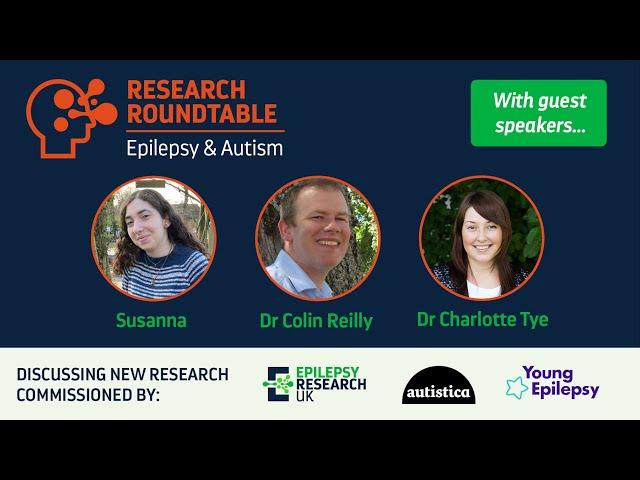 RESEARCH ROUNDTABLE
Epilepsy & Autism

With guest speakers...

Susanna

Dr Colin Reilly

Dr Charlotte Tye

DISCUSSING NEW RESEARCH COMMISSIONED BY:

EPILEPSY RESEARCH UK

autistica

Young Epilepsy